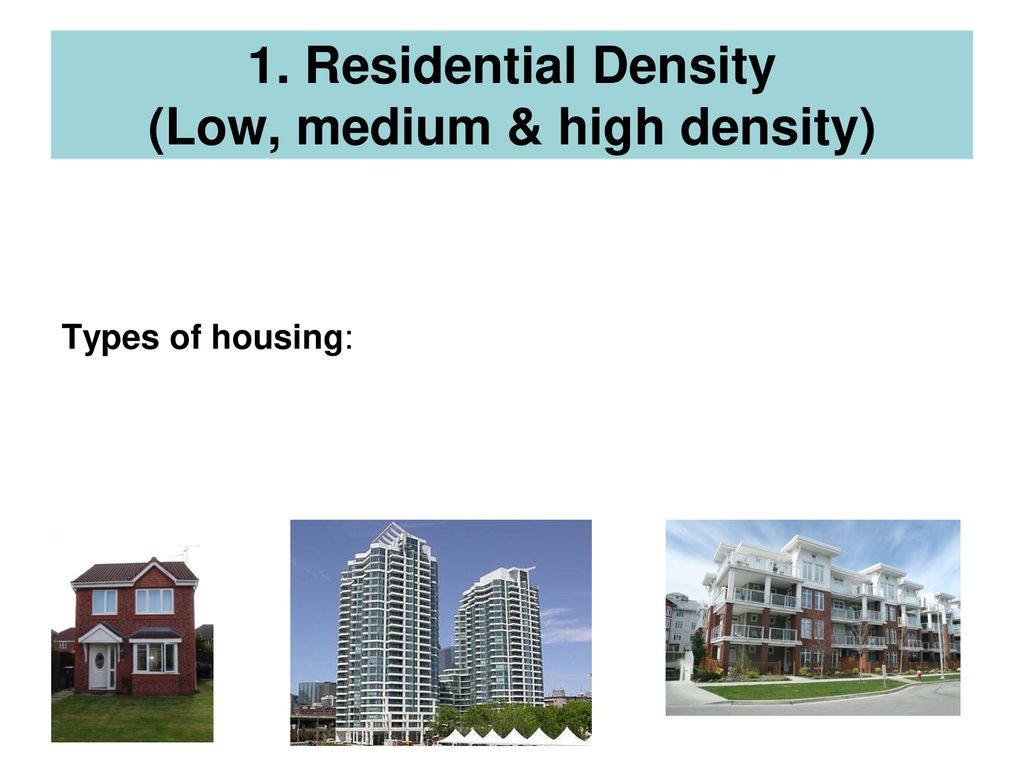 1. Residential Density
(Low, medium & high density)

Types of housing: